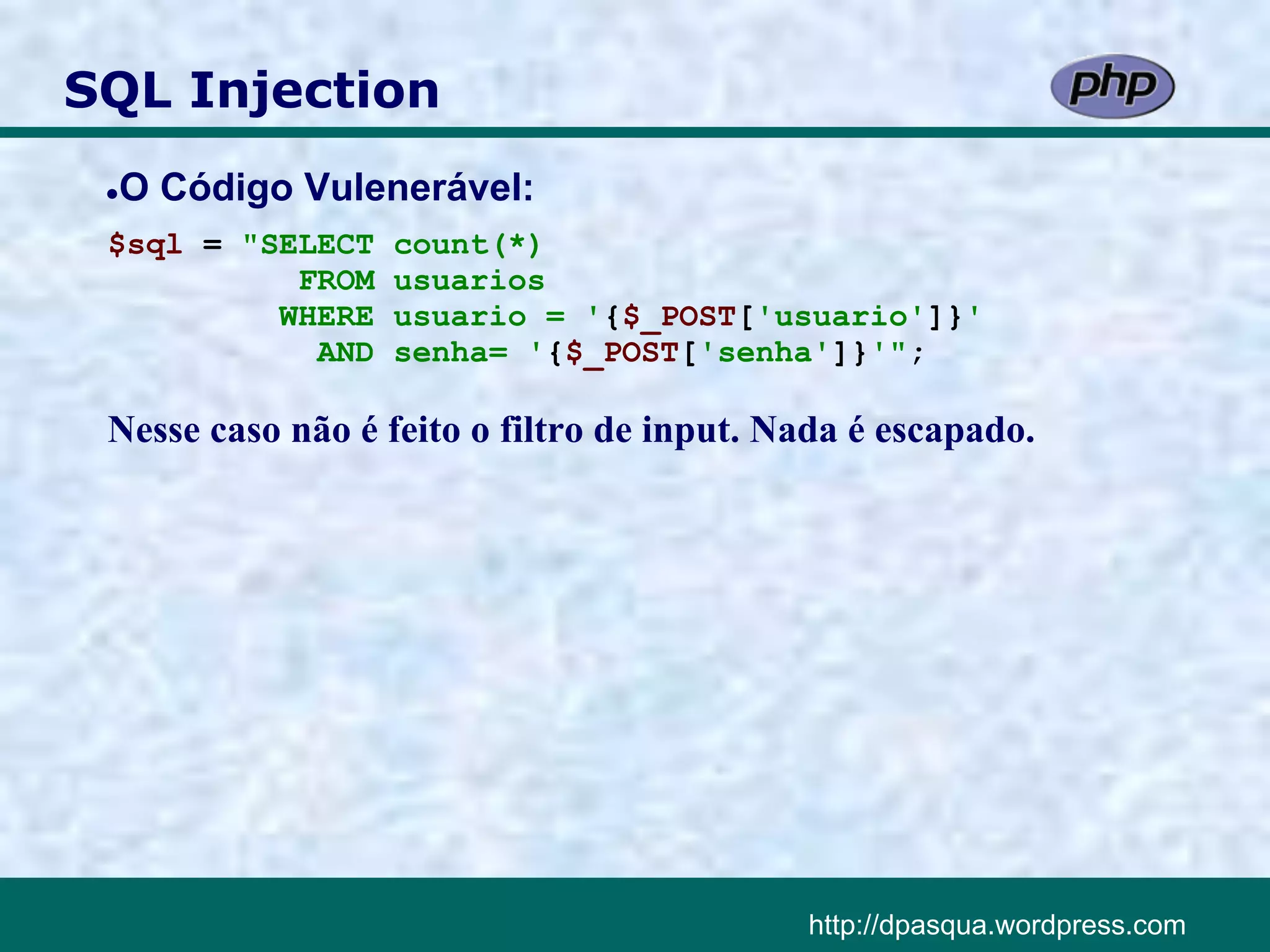 SQL Injection

php

•O Código Vulenerável:

$sql = "SELECT count(*)
FROM usuarios
WHERE usuario = '{$_POST['usuario']}'
AND senha= '{$_POST['senha']}'";

Nesse caso não é feito o filtro de input. Nada é escapado.

http://dpasqua.wordpress.com